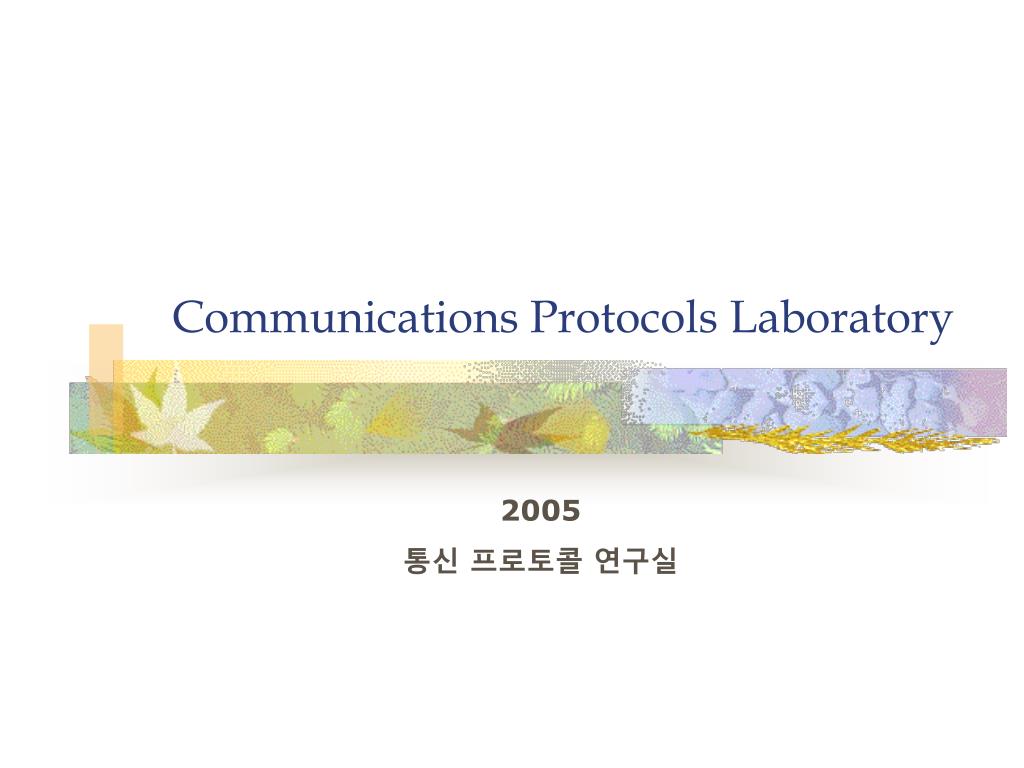 Communications Protocols Laboratory

2005

통신 프로토콜 연구실